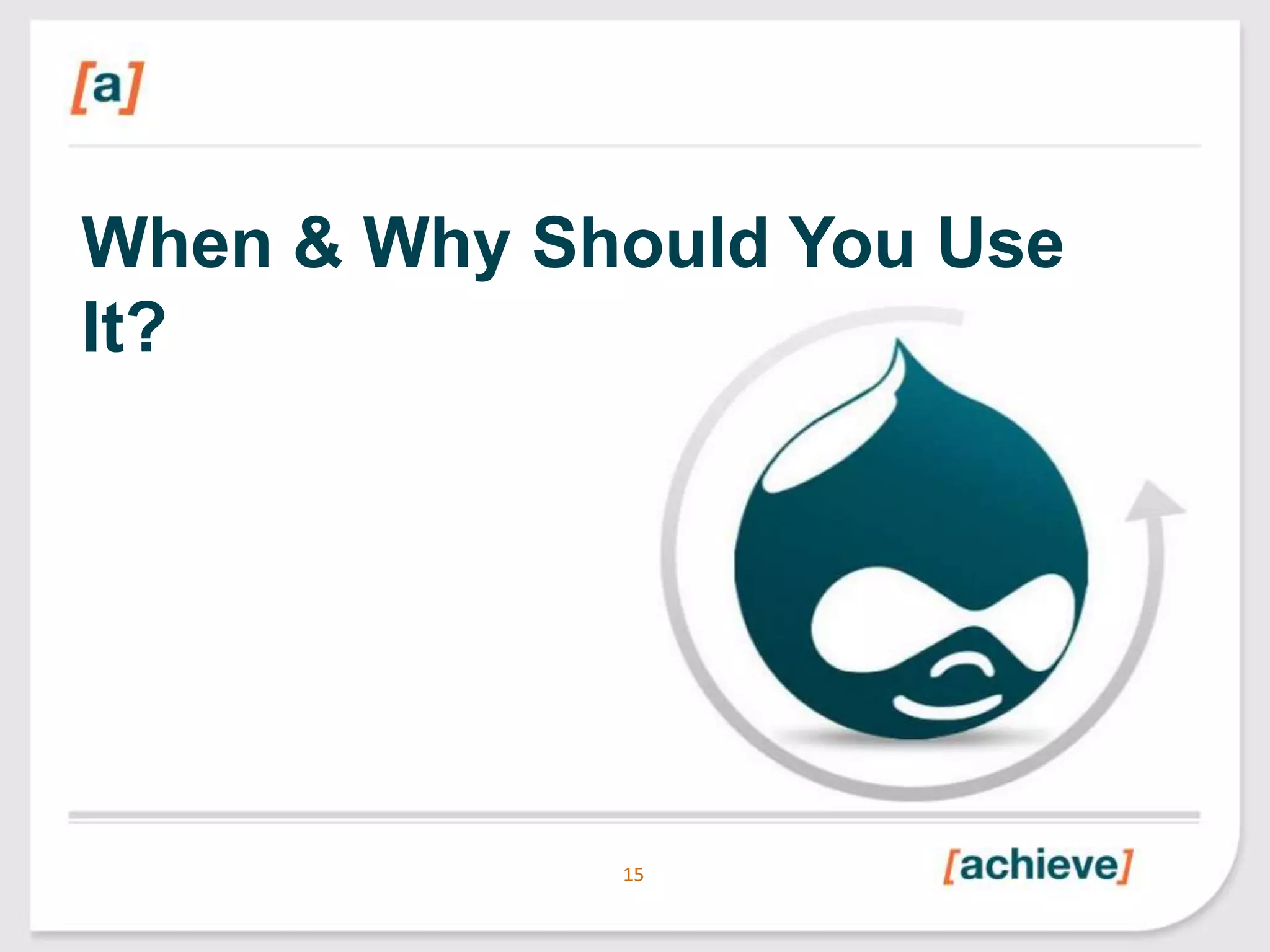 [a]

When & Why Should You Use It?

15

[achieve]